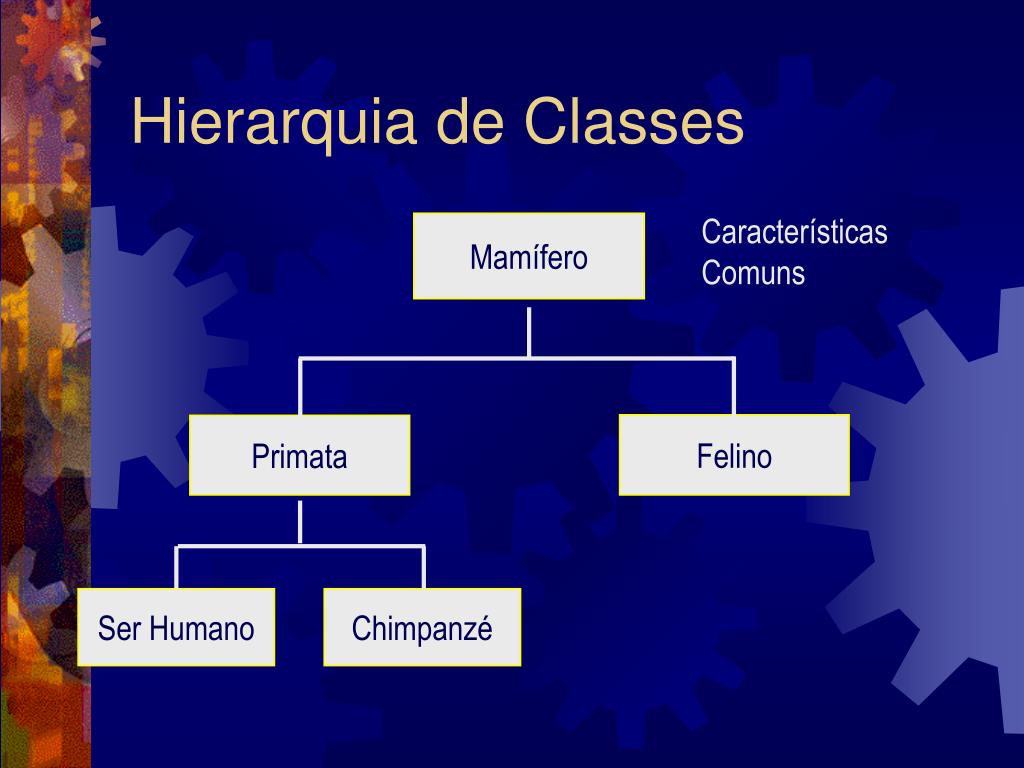 Hierarquia de Classes

Mamífero

Características Comuns

Primata

Felino

Ser Humano

Chimpanzé